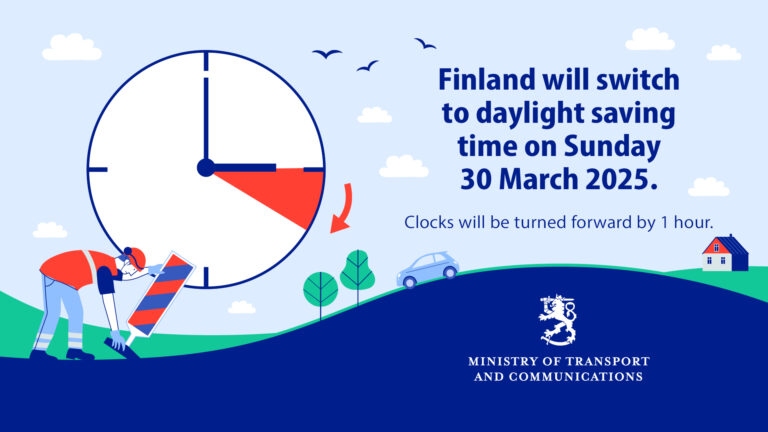 Finland will switch to daylight saving time on Sunday 30 March 2025.

Clocks will be turned forward by 1 hour.

MINISTRY OF TRANSPORT AND COMMUNICATIONS